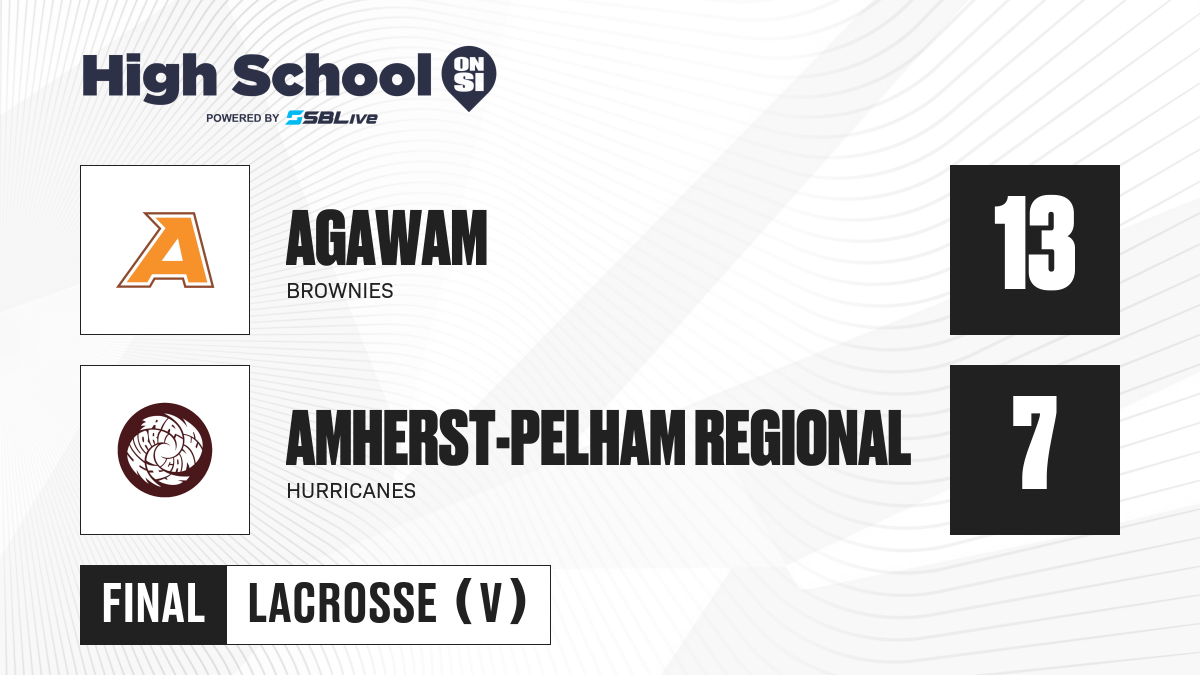 High School ON SI
POWERED BY SBLive

A

AGAWAM
BROWNIES

13

AMHERST-PELHAM REGIONAL
HURRICANES

7

FINAL
LACROSSE (V)